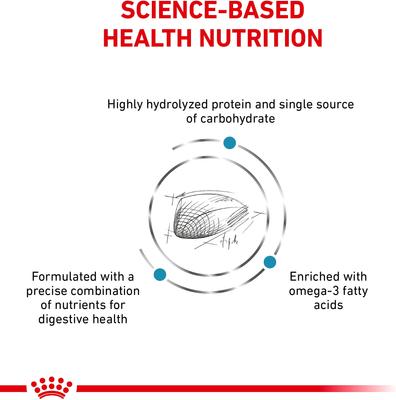 SCIENCE-BASED HEALTH NUTRITION

Highly hydrolyzed protein and single source of carbohydrate

Formulated with a precise combination of nutrients for digestive health

Enriched with omega-3 fatty acids